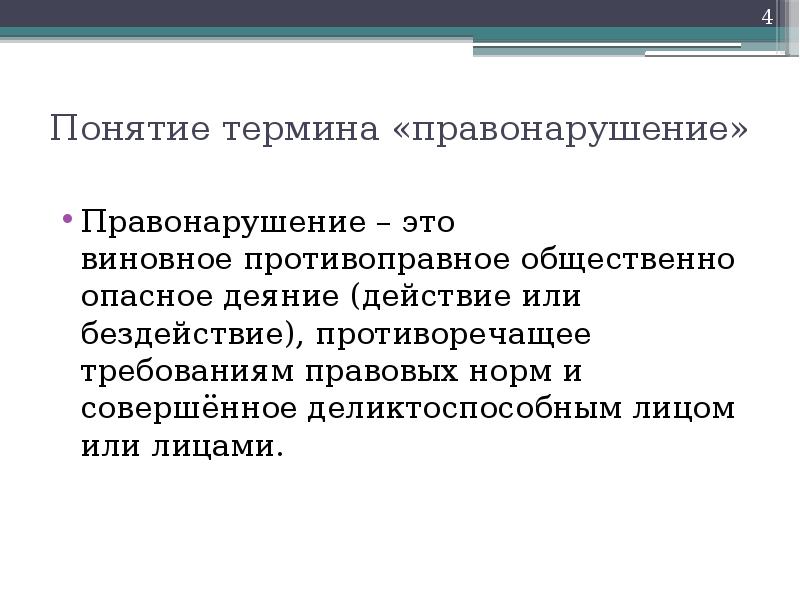 4

Понятие термина «правонарушение»

• Правонарушение – это виновное противоправное общественно опасное деяние (действие или бездействие), противоречащее требованиям правовых норм и совершённое деликтоспособным лицом или лицами.